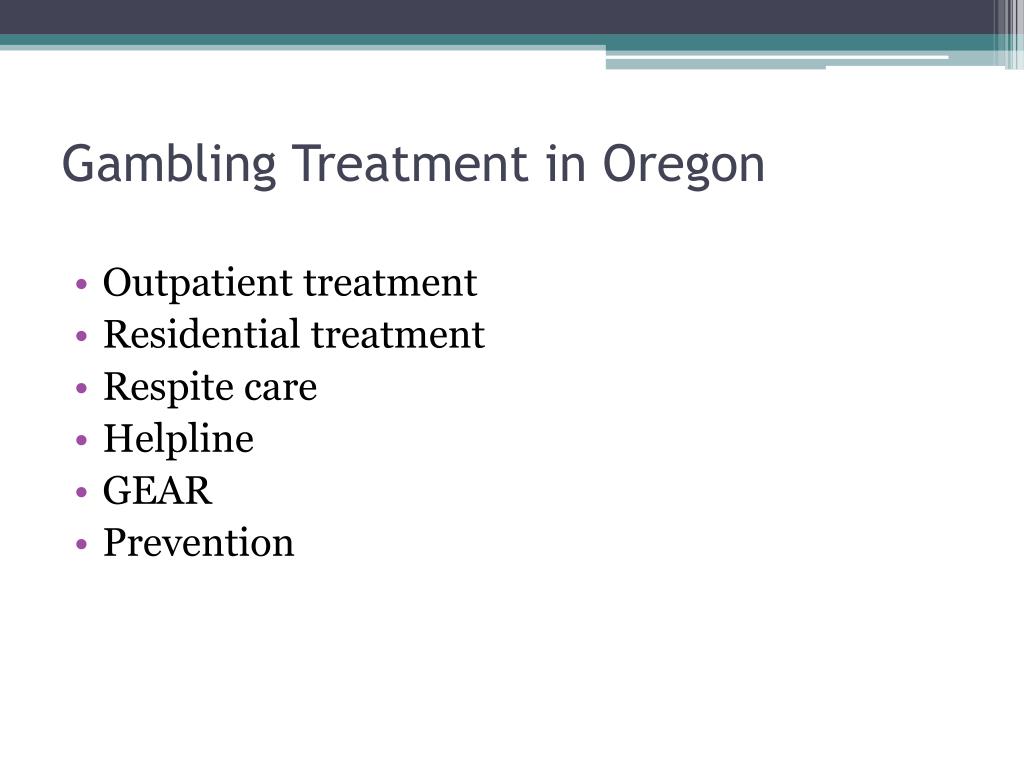 Gambling Treatment in Oregon

• Outpatient treatment
• Residential treatment
• Respite care
• Helpline
• GEAR
• Prevention